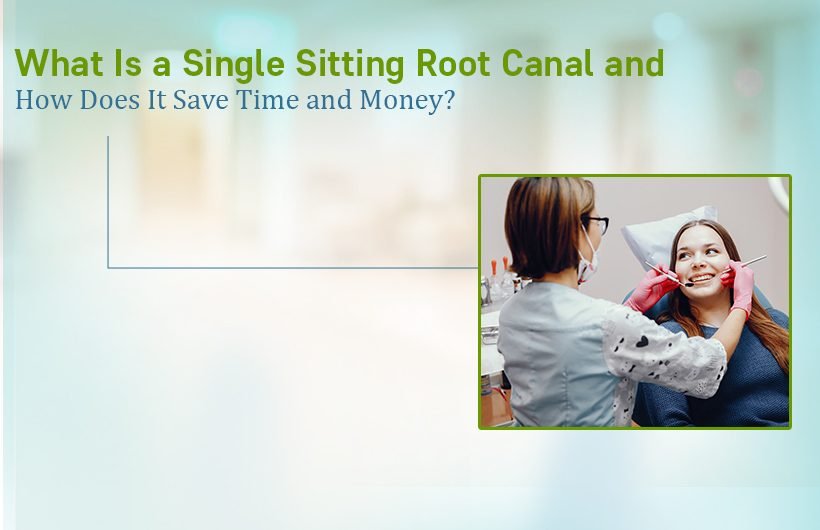 What Is a Single Sitting Root Canal and
How Does It Save Time and Money?